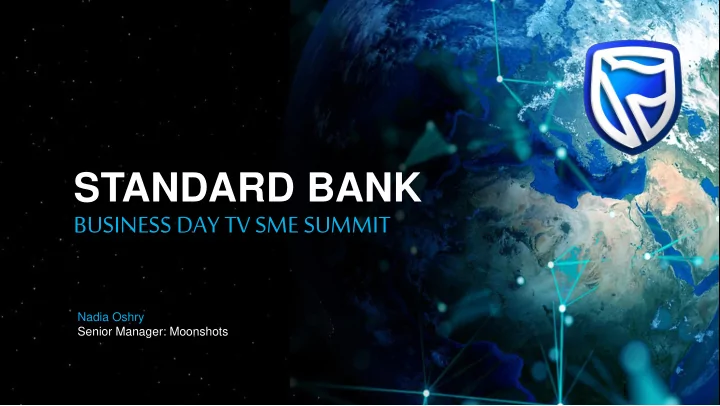 STANDARD BANK
BUSINESS DAY TV SME SUMMIT

Nadia Oshry
Senior Manager: Moonshots